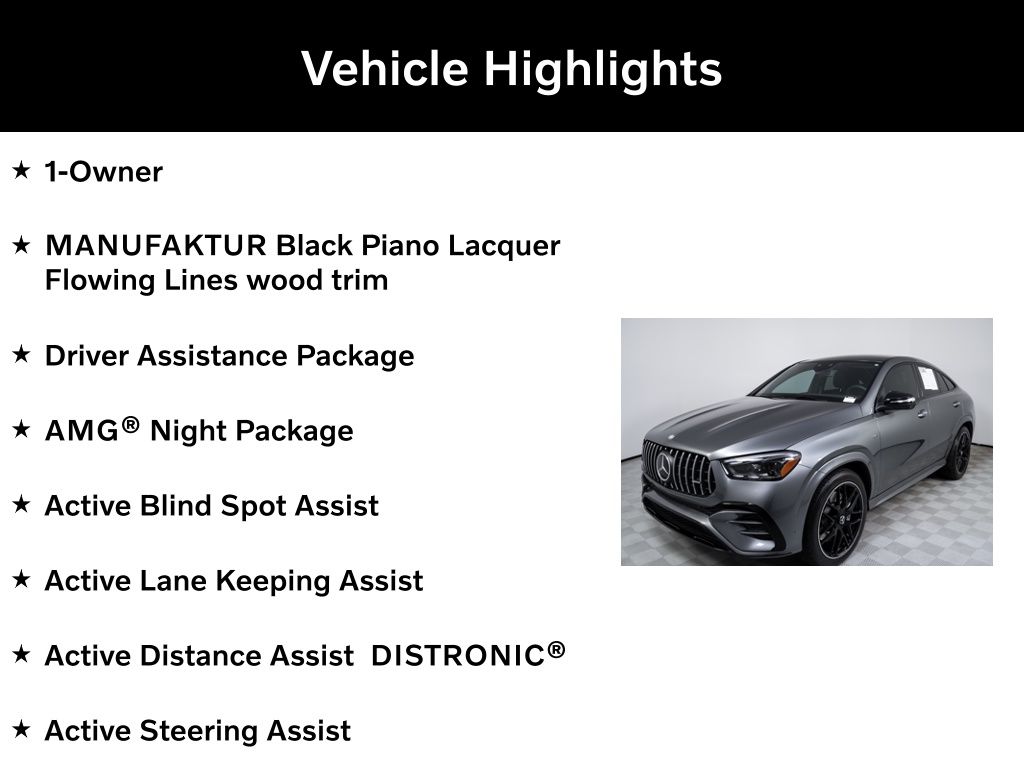 Vehicle Highlights

★ 1-Owner

★ MANUFAKTUR Black Piano Lacquer Flowing Lines wood trim

★ Driver Assistance Package

★ AMG® Night Package

★ Active Blind Spot Assist

★ Active Lane Keeping Assist

★ Active Distance Assist DISTRONIC®

★ Active Steering Assist